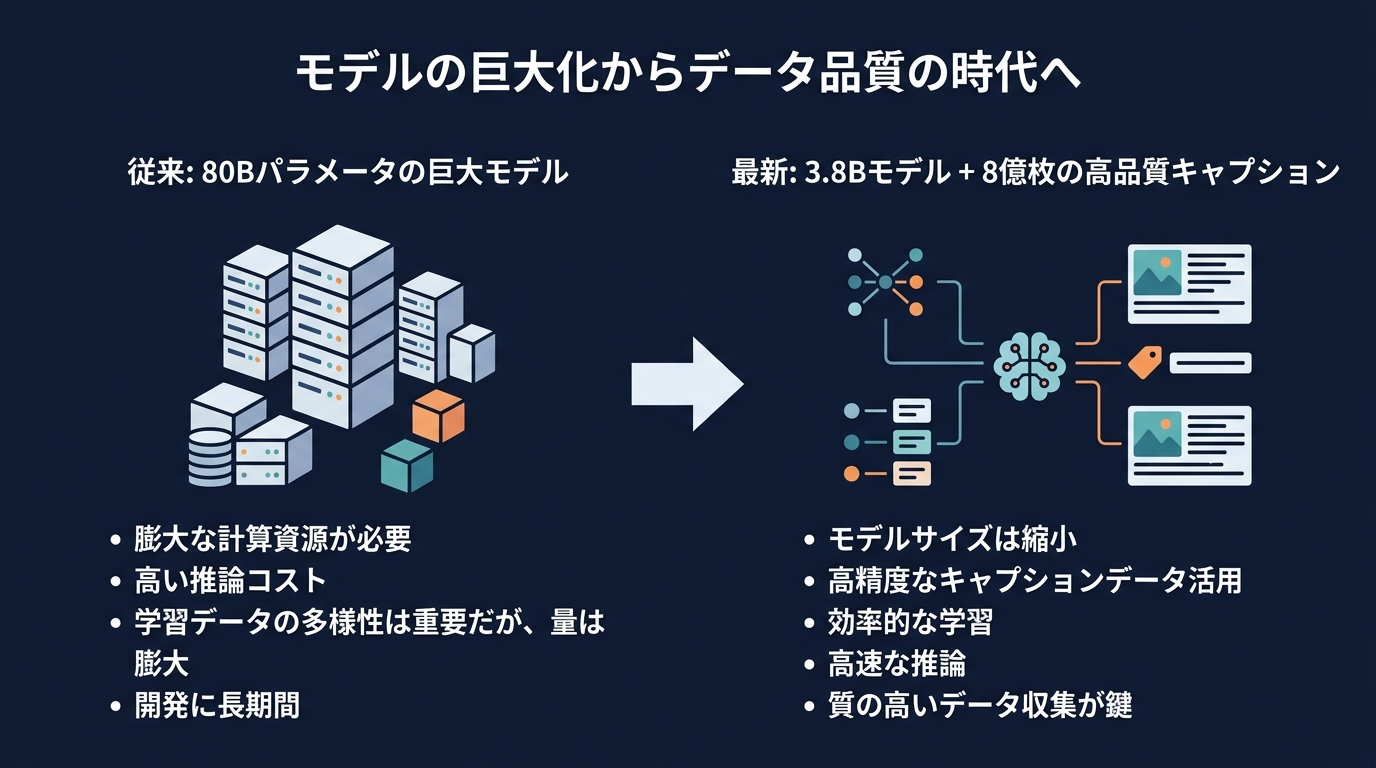 モデルの巨大化からデータ品質の時代へ

従来: 80Bパラメータの巨大モデル

• 膨大な計算資源が必要
• 高い推論コスト
• 学習データの多様性は重要だが、量は膨大
• 開発に長期間

最新: 3.8Bモデル + 8億枚の高品質キャプション

• モデルサイズは縮小
• 高精度なキャプションデータ活用
• 効率的な学習
• 高速な推論
• 質の高いデータ収集が鍵